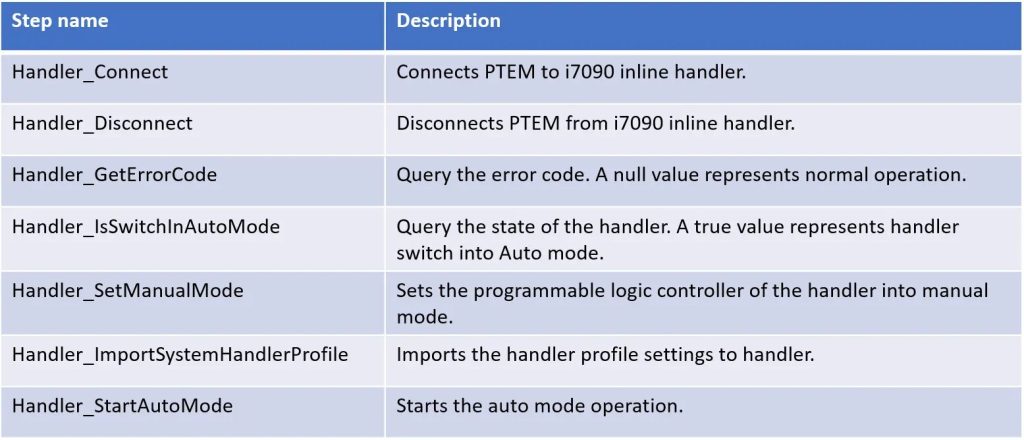 | Step name | Description |
|---|---|
| Handler_Connect | Connects PTEM to i7090 inline handler. |
| Handler_Disconnect | Disconnects PTEM from i7090 inline handler. |
| Handler_GetErrorCode | Query the error code. A null value represents normal operation. |
| Handler_IsSwitchInAutoMode | Query the state of the handler. A true value represents handler switch into Auto mode. |
| Handler_SetManualMode | Sets the programmable logic controller of the handler into manual mode. |
| Handler_ImportSystemHandlerProfile | Imports the handler profile settings to handler. |
| Handler_StartAutoMode | Starts the auto mode operation. |